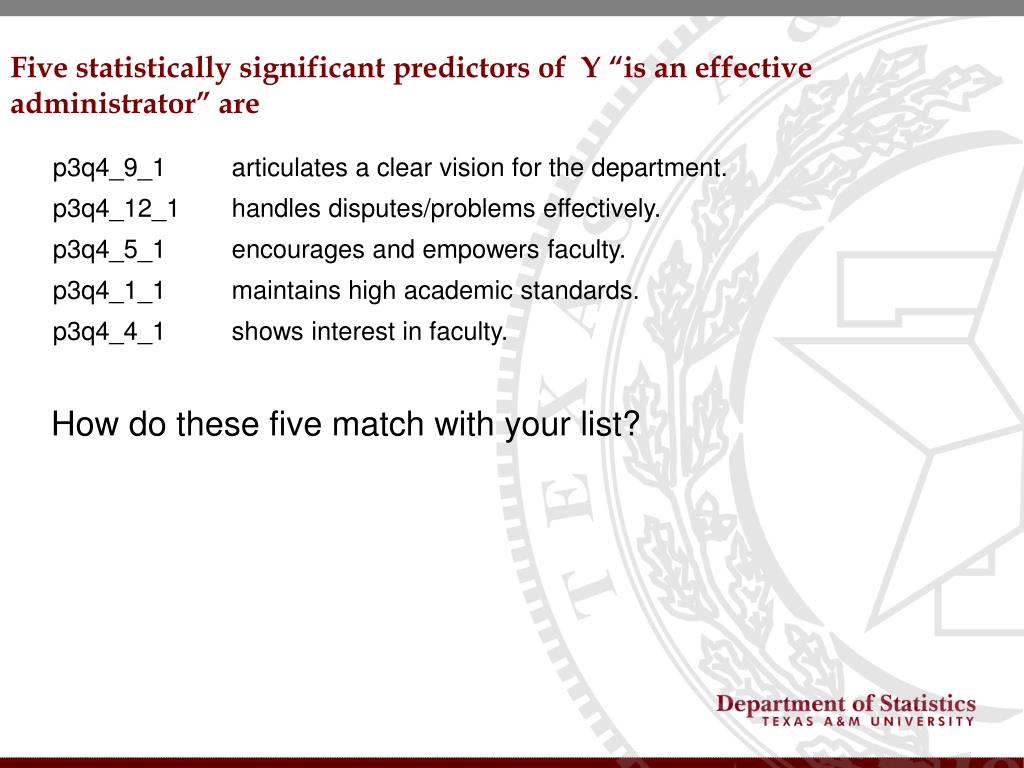 Five statistically significant predictors of Y “is an effective administrator” are

p3q4_9_1 articulates a clear vision for the department.
p3q4_12_1 handles disputes/problems effectively.
p3q4_5_1 encourages and empowers faculty.
p3q4_1_1 maintains high academic standards.
p3q4_4_1 shows interest in faculty.

How do these five match with your list?

Department of Statistics
TEXAS A&M UNIVERSITY